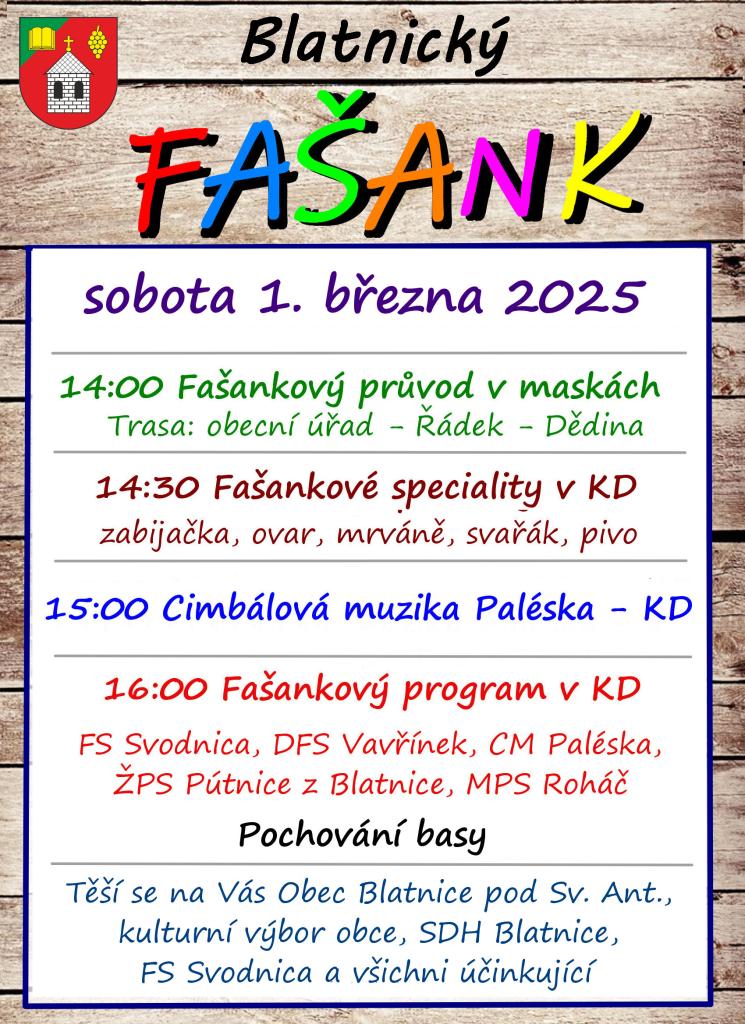 Blatnický

FAŠANK

sobota 1. března 2025

14:00 Fašankový průvod v maskách
Trasa: obecní úřad – Řádek – Dědina

14:30 Fašankové speciality v KD
zabijačka, ovar, mrváně, svařák, pivo

15:00 Cimbálová muzika Paléska – KD

16:00 Fašankový program v KD
FS Svodnica, DFS Vavřínek, CM Paléska, ŽPS Pútnice z Blatnice, MPS Roháč

Pochování basy

Těší se na Vás Obec Blatnice pod Sv. Ant., kulturní výbor obce, SDH Blatnice, FS Svodnica a všichni účinkující